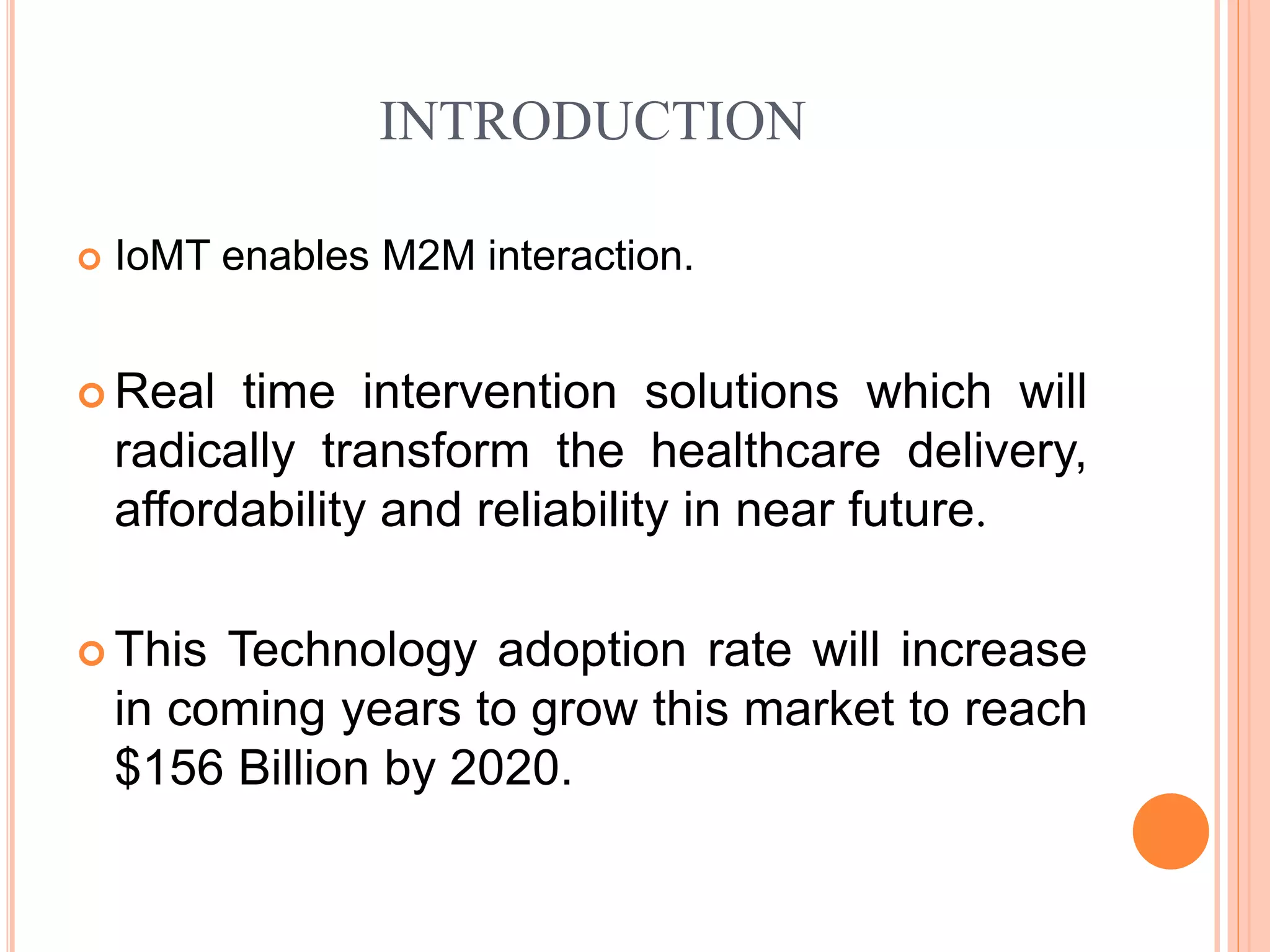 INTRODUCTION

IoMT enables M2M interaction.

Real time intervention solutions which will radically transform the healthcare delivery, affordability and reliability in near future.

This Technology adoption rate will increase in coming years to grow this market to reach \$156 Billion by 2020.